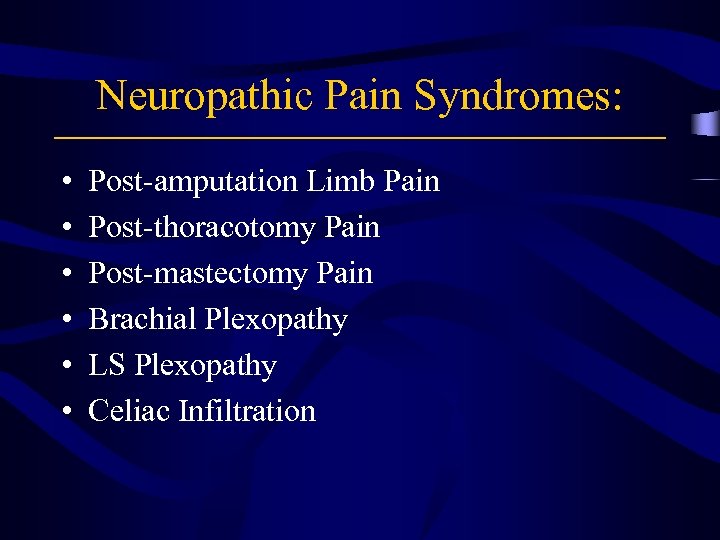 Neuropathic Pain Syndromes:

• Post-amputation Limb Pain
• Post-thoracotomy Pain
• Post-mastectomy Pain
• Brachial Plexopathy
• LS Plexopathy
• Celiac Infiltration